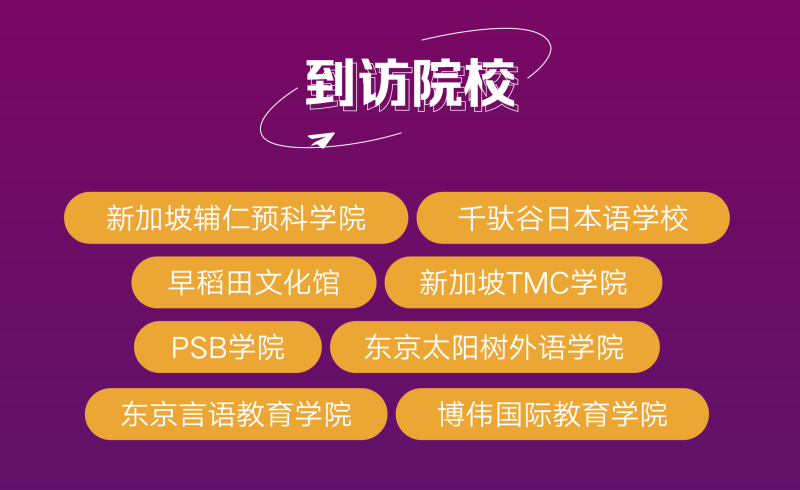 到访院校

新加坡辅仁预科学院

千驮谷日本语学校

早稻田文化馆

新加坡TMC学院

PSB学院

东京太阳树外语学院

东京言语教育学院

博伟国际教育学院